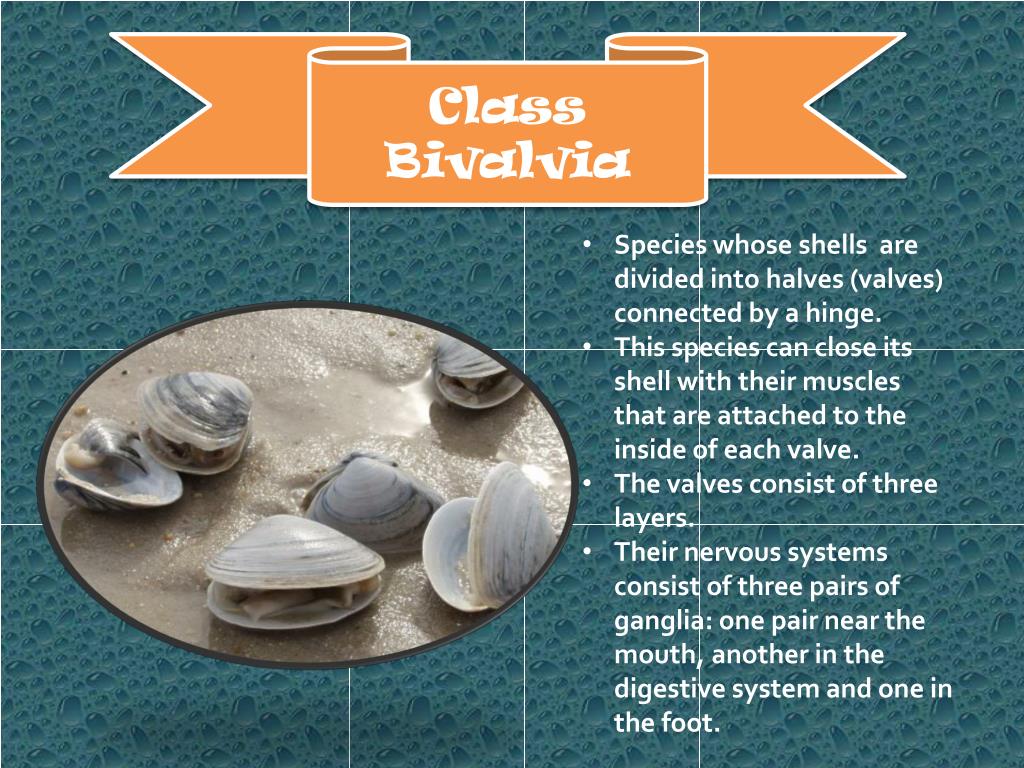 Class Bivalvia

• Species whose shells are divided into halves (valves) connected by a hinge.
• This species can close its shell with their muscles that are attached to the inside of each valve.
• The valves consist of three layers.
• Their nervous systems consist of three pairs of ganglia: one pair near the mouth, another in the digestive system and one in the foot.